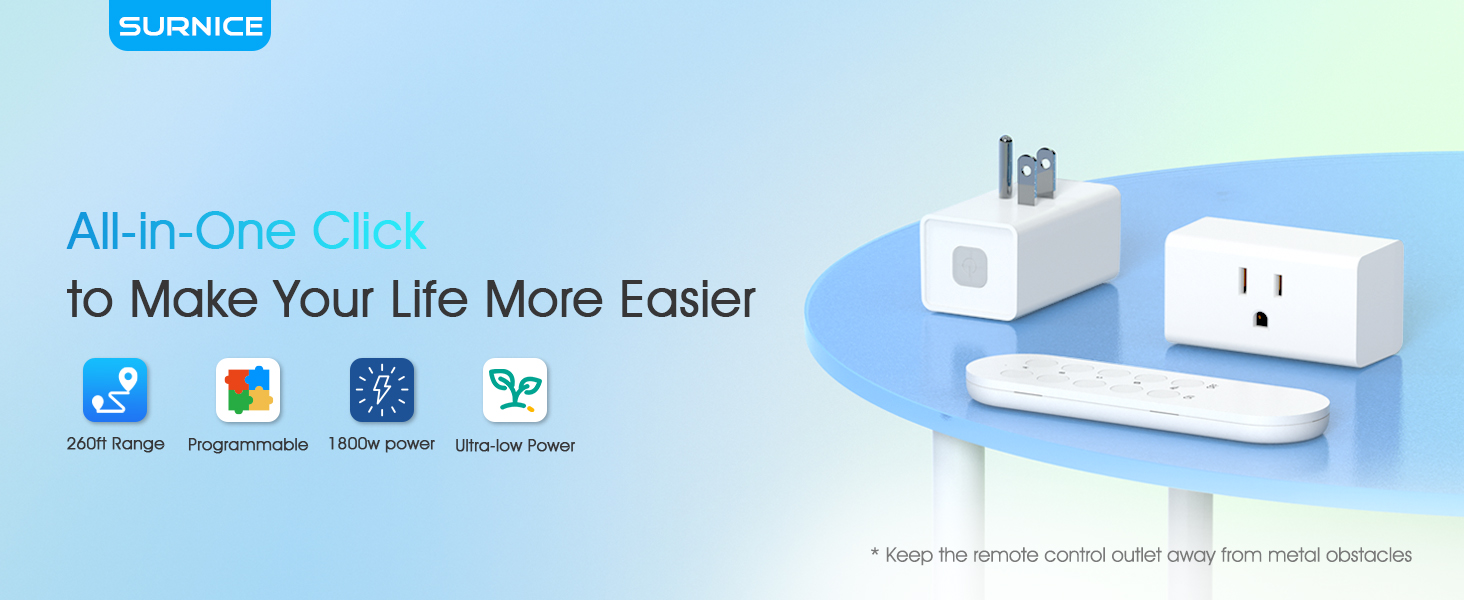 SURNICE

All-in-One Click
to Make Your Life More Easier

260ft Range
Programmable
1800w power
Ultra-low Power

* Keep the remote control outlet away from metal obstacles